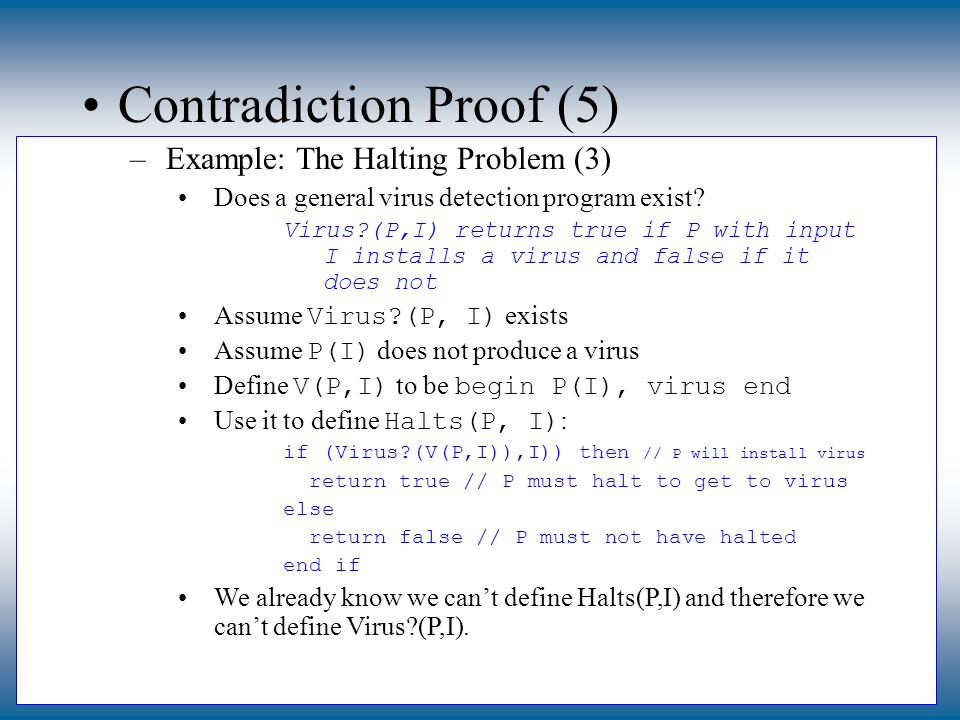 • Contradiction Proof (5)

– Example: The Halting Problem (3)

• Does a general virus detection program exist?

Virus?(P,I) returns true if P with input I installs a virus and false if it does not

• Assume Virus?(P, I) exists

• Assume P(I) does not produce a virus

• Define V(P,I) to be begin P(I), virus end

• Use it to define Halts(P, I):

if (Virus?(V(P,I)),I)) then // P will install virus
  return true // P must halt to get to virus
else
  return false // P must not have halted
end if

• We already know we can't define Halts(P,I) and therefore we can't define Virus?(P,I).